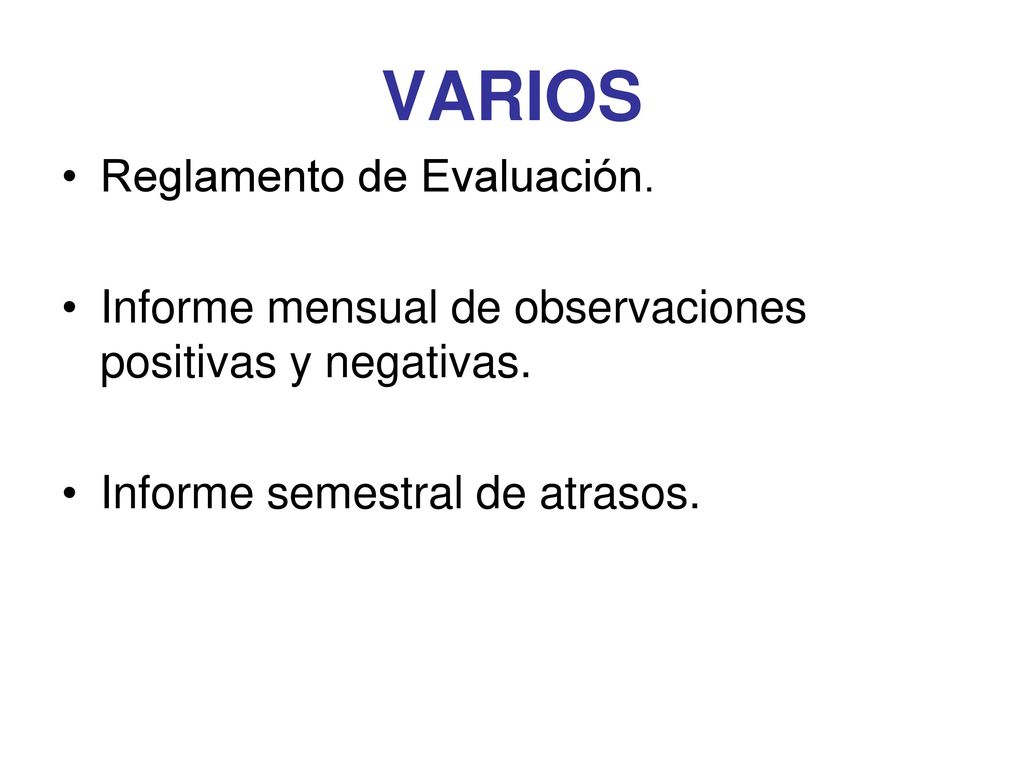 VARIOS

• Reglamento de Evaluación.

• Informe mensual de observaciones positivas y negativas.

• Informe semestral de atrasos.